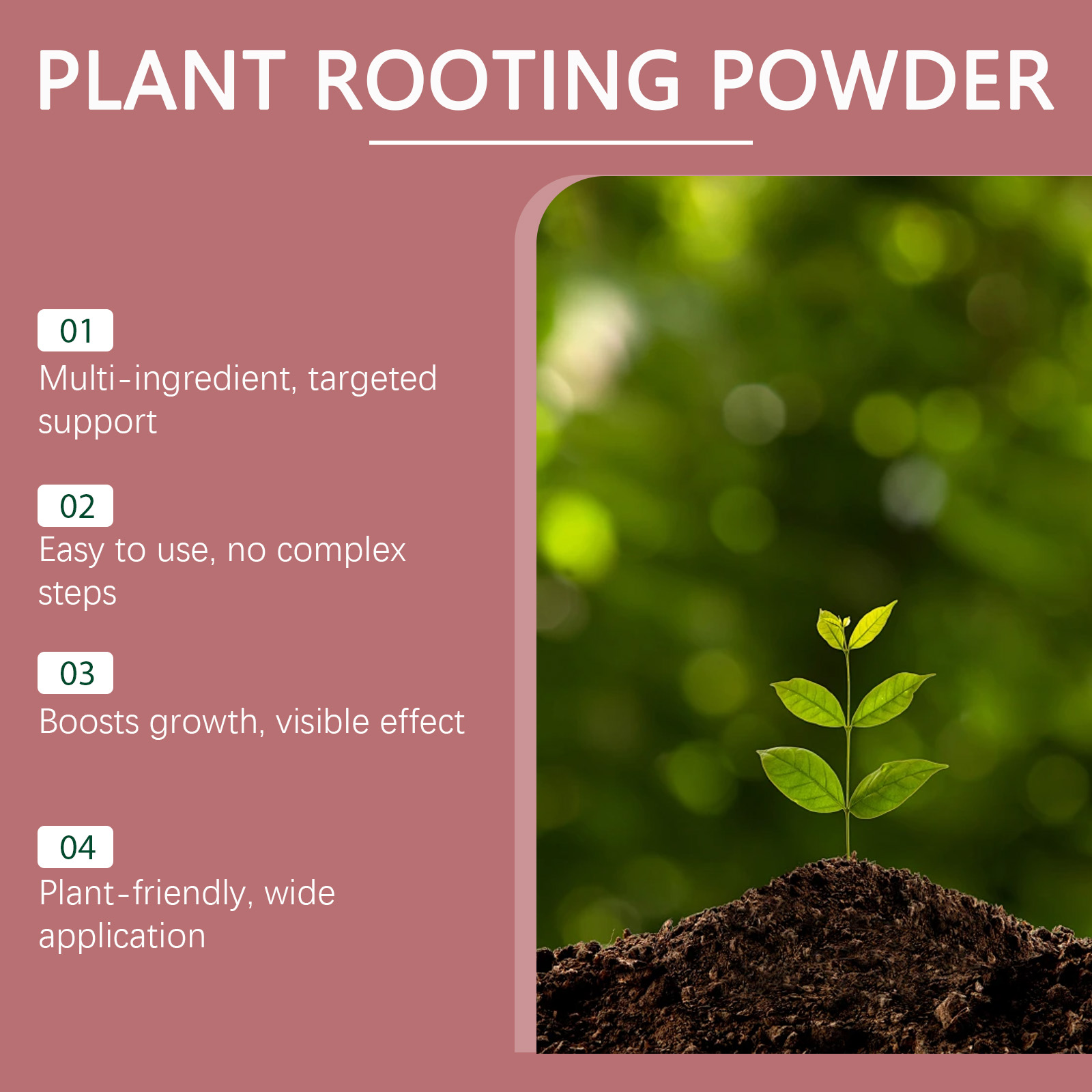 PLANT ROOTING POWDER

01
Multi-ingredient, targeted support

02
Easy to use, no complex steps

03
Boosts growth, visible effect

04
Plant-friendly, wide application